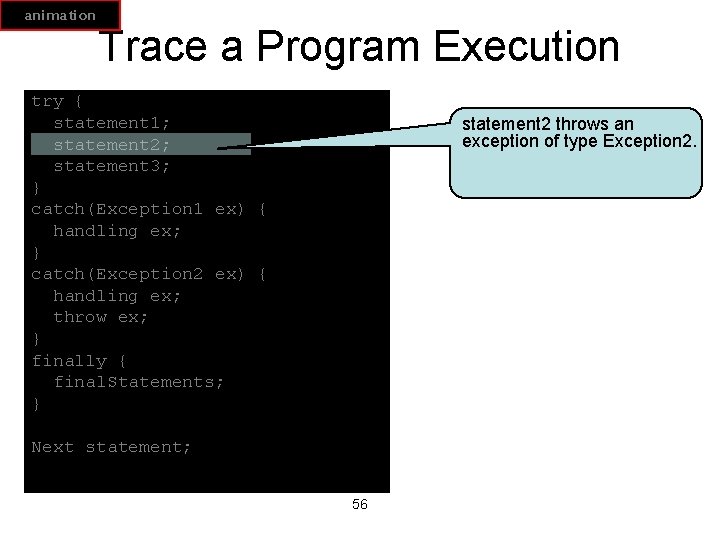 animation

Trace a Program Execution

try {
  statement1;
  statement2;
  statement3;
}
catch(Exception1 ex) {
  handling ex;
}
catch(Exception2 ex) {
  handling ex;
  throw ex;
}
finally {
  finalStatements;
}

Next statement;

statement2 throws an exception of type Exception2.

56